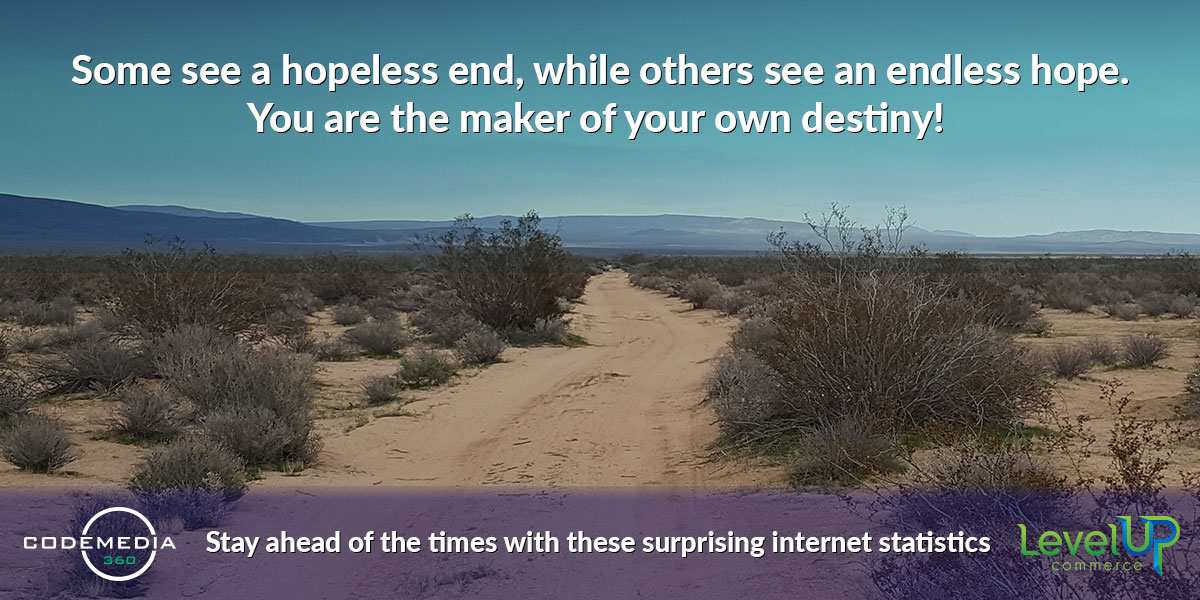 Some see a hopeless end, while others see an endless hope.
You are the maker of your own destiny!

CODEMEDIA 360

Stay ahead of the times with these surprising internet statistics

LevelUP commerce